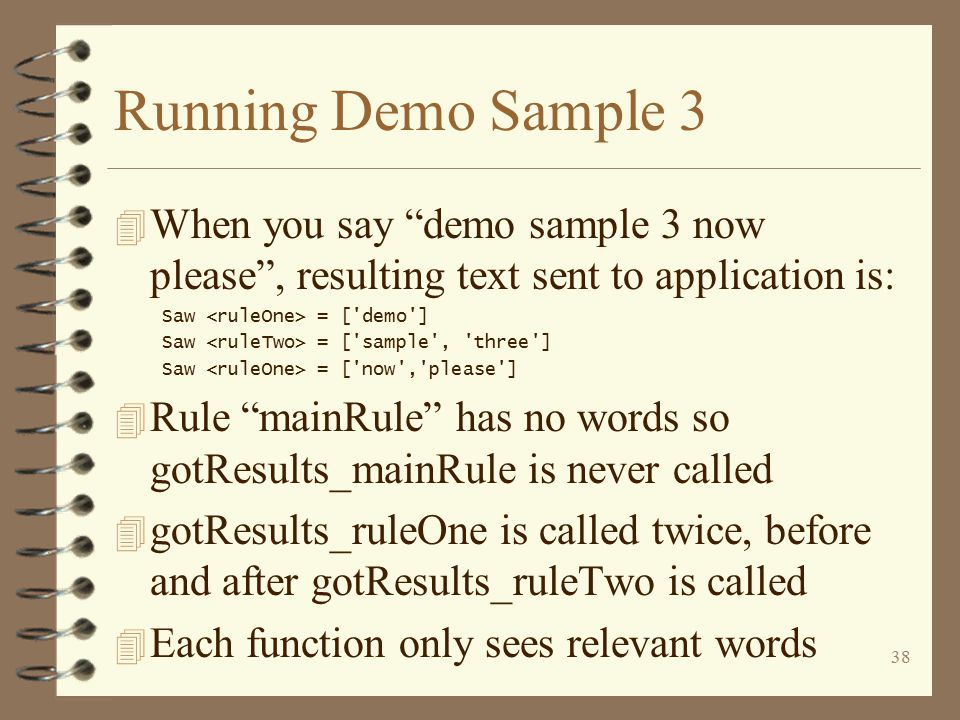 Running Demo Sample 3

When you say “demo sample 3 now please”, resulting text sent to application is:

Saw <ruleOne> = ['demo']
Saw <ruleTwo> = ['sample', 'three']
Saw <ruleOne> = ['now','please']

Rule “mainRule” has no words so gotResults_mainRule is never called

gotResults_ruleOne is called twice, before and after gotResults_ruleTwo is called

Each function only sees relevant words

38